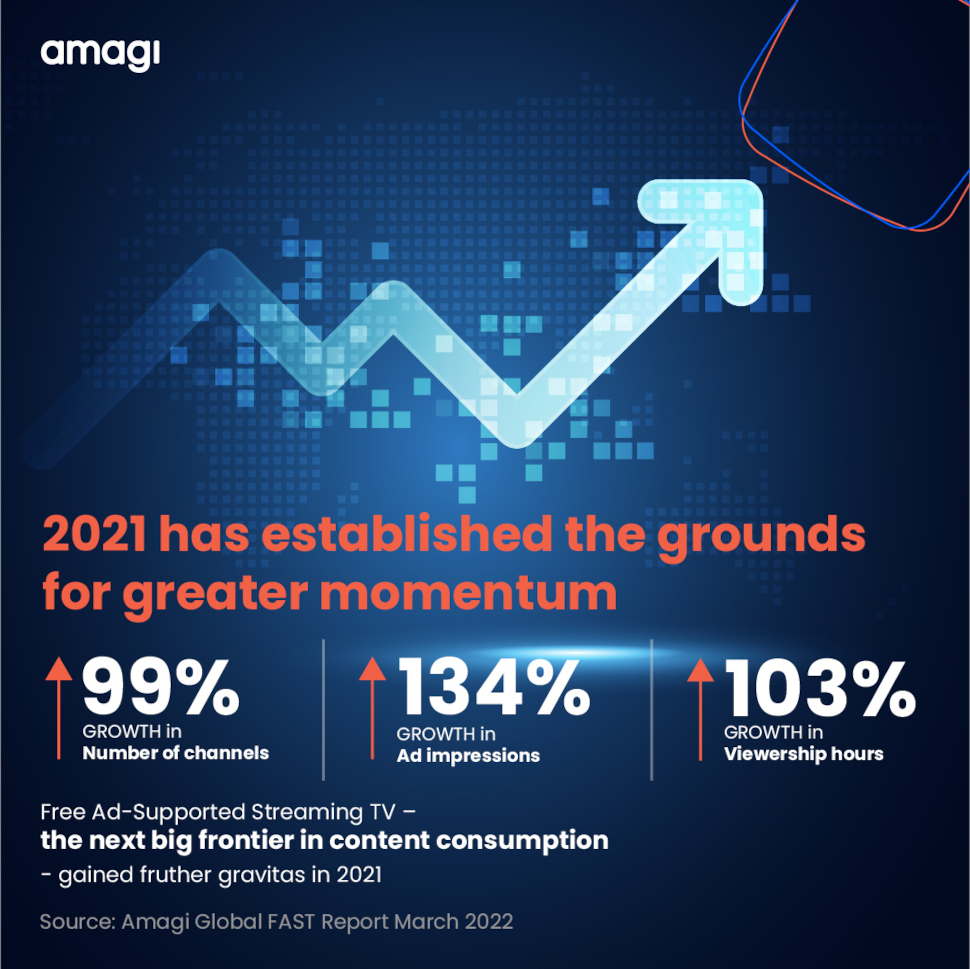 amagi

2021 has established the grounds for greater momentum

99%
GROWTH in
Number of channels

134%
GROWTH in
Ad impressions

103%
GROWTH in
Viewership hours

Free Ad-Supported Streaming TV –
the next big frontier in content consumption
- gained fruther gravitas in 2021

Source: Amagi Global FAST Report March 2022